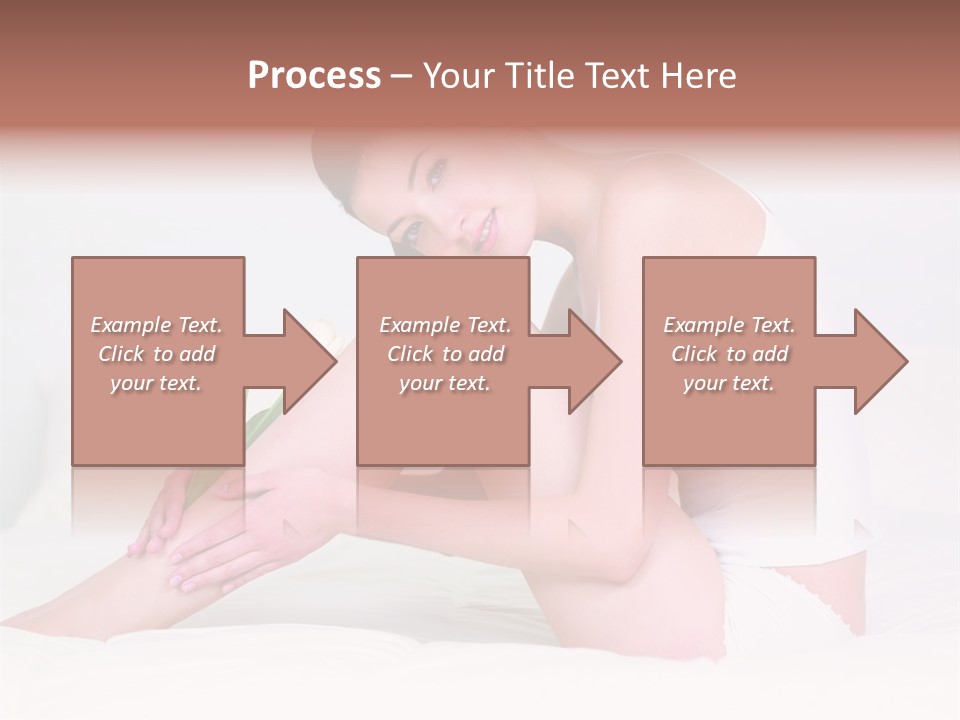 Process – Your Title Text Here

Example Text. Click to add your text.

Example Text. Click to add your text.

Example Text. Click to add your text.